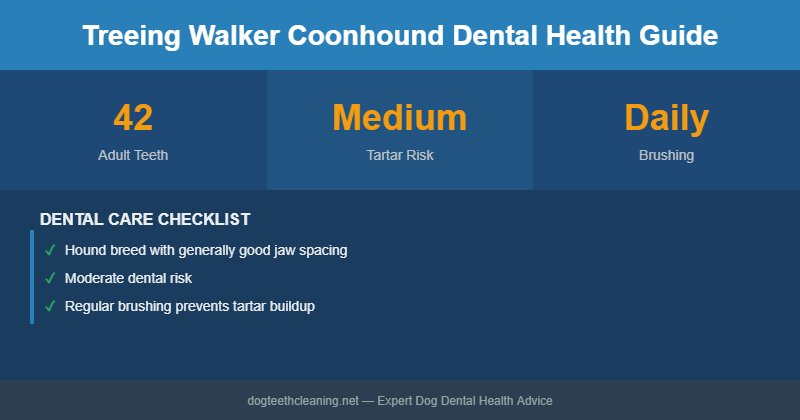 Treeing Walker Coonhound Dental Health Guide

42
Adult Teeth

Medium
Tartar Risk

Daily
Brushing

DENTAL CARE CHECKLIST

✓ Hound breed with generally good jaw spacing
✓ Moderate dental risk
✓ Regular brushing prevents tartar buildup

dogteethcleaning.net — Expert Dog Dental Health Advice